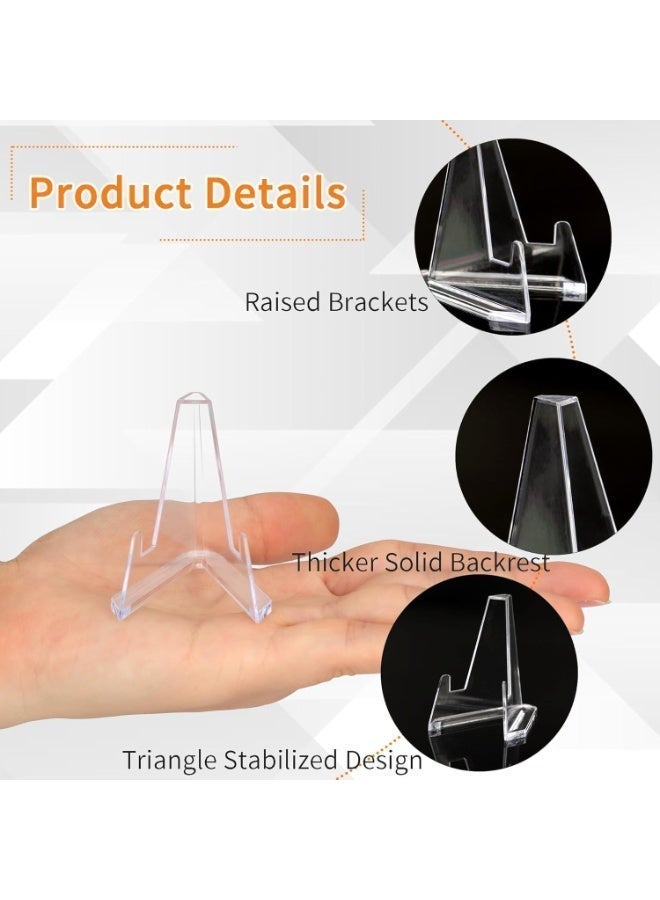 Product Details

Raised Brackets

Thicker Solid Backrest

Triangle Stabilized Design